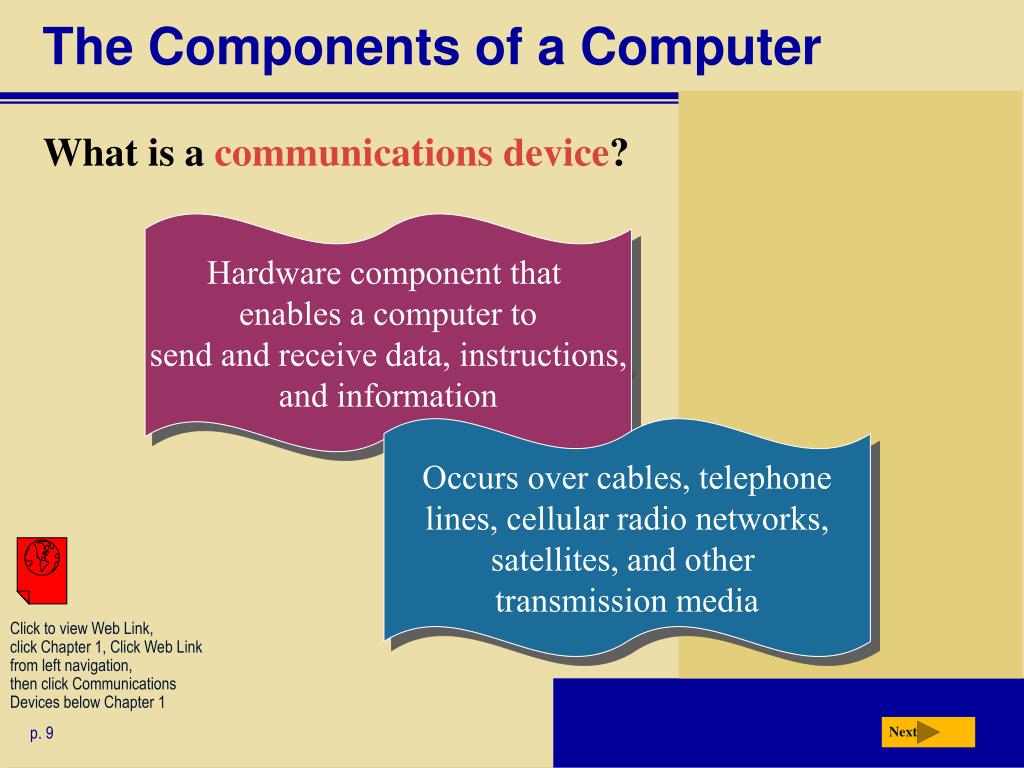 The Components of a Computer

What is a communications device?

Hardware component that enables a computer to send and receive data, instructions, and information

Occurs over cables, telephone lines, cellular radio networks, satellites, and other transmission media

Click to view Web Link, click Chapter 1, Click Web Link from left navigation, then click Communications Devices below Chapter 1

p. 9

Next